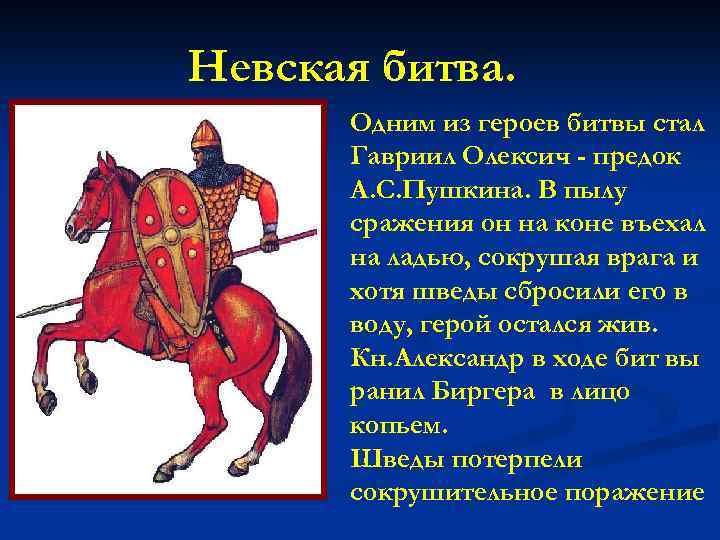 Невская битва.

Одним из героев битвы стал Гавриил Олексич - предок А.С.Пушкина. В пылу сражения он на коне въехал на ладью, сокрушая врага и хотя шведы сбросили его в воду, герой остался жив. Кн.Александр в ходе бит вы ранил Биргера в лицо копьем.
Шведы потерпели сокрушительное поражение